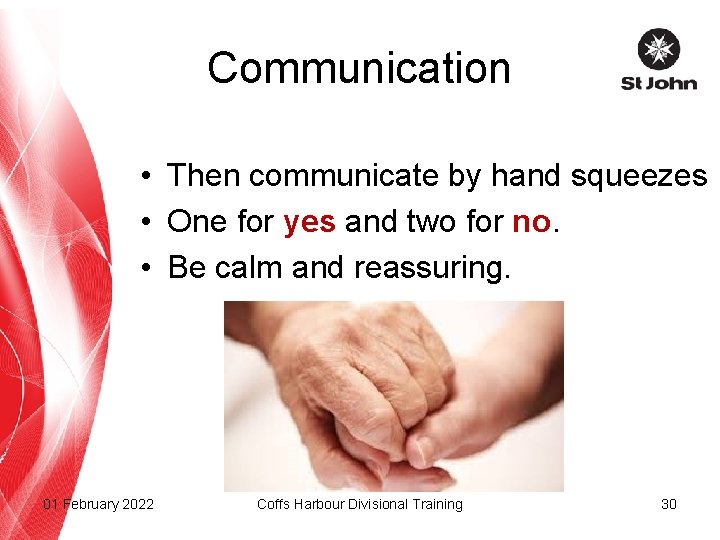 Communication

St John

• Then communicate by hand squeezes
• One for yes and two for no.
• Be calm and reassuring.

01 February 2022 Coffs Harbour Divisional Training 30